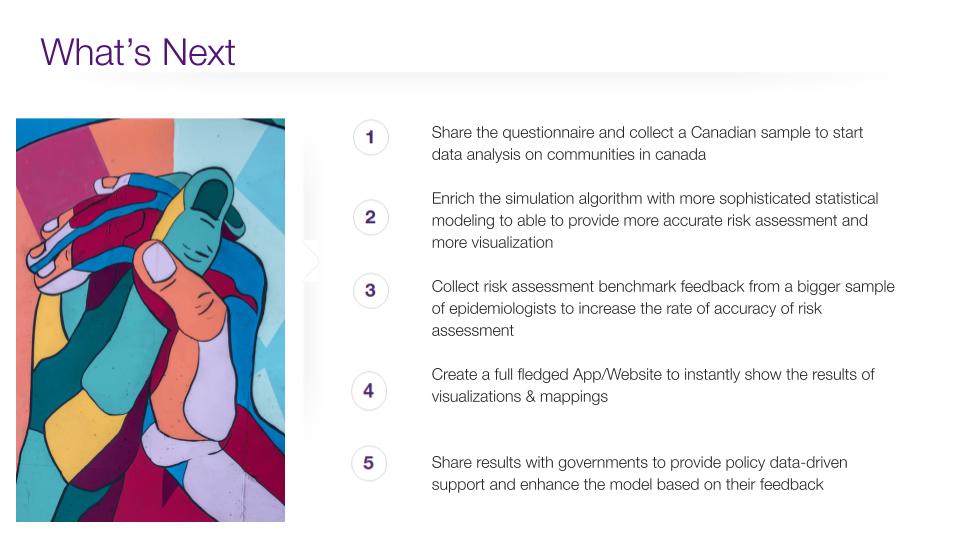 What's Next

1

Share the questionnaire and collect a Canadian sample to start data analysis on communities in canada

2

Enrich the simulation algorithm with more sophisticated statistical modeling to able to provide more accurate risk assessment and more visualization

3

Collect risk assessment benchmark feedback from a bigger sample of epidemiologists to increase the rate of accuracy of risk assessment

4

Create a full fledged App/Website to instantly show the results of visualizations & mappings

5

Share results with governments to provide policy data-driven support and enhance the model based on their feedback